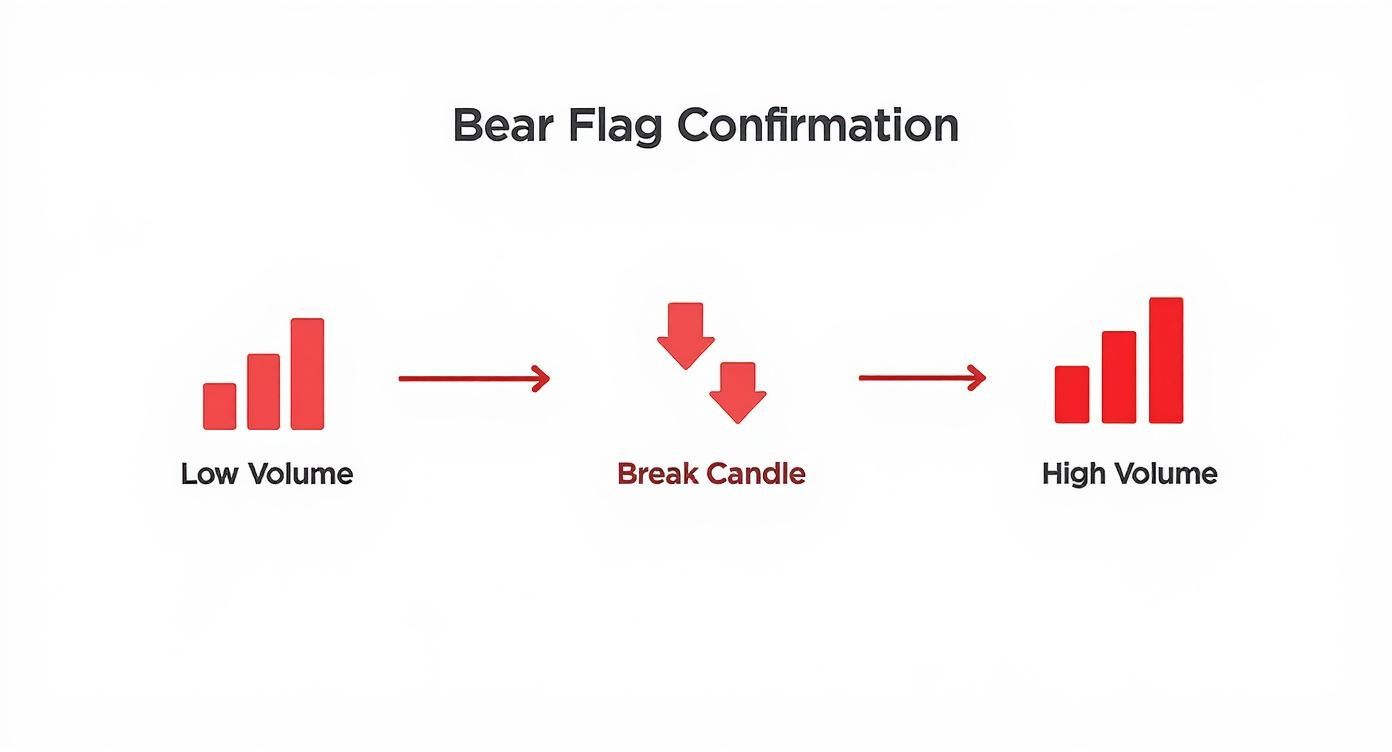 Bear Flag Confirmation

Low Volume

Break Candle

High Volume